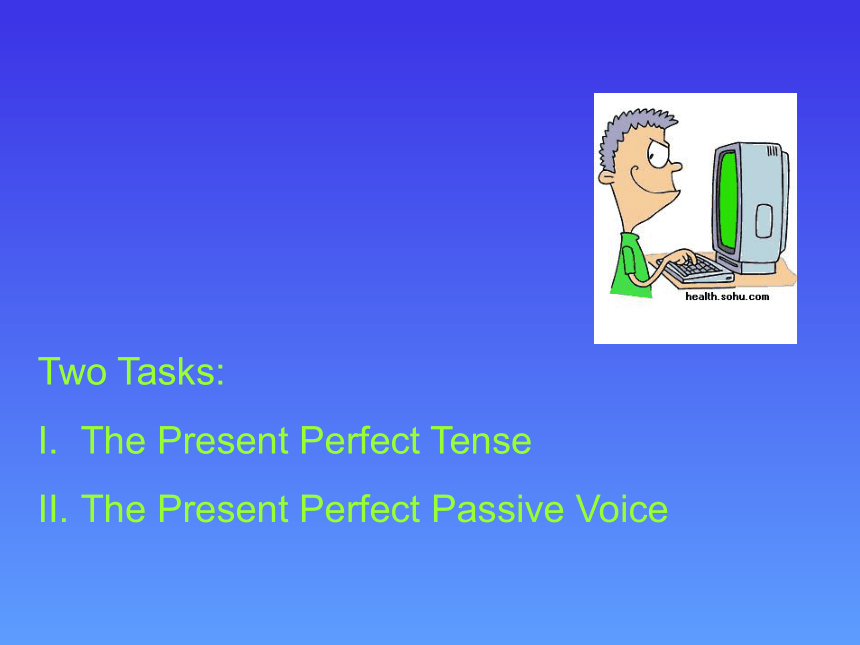 health.sohu.com

Two Tasks:

I. The Present Perfect Tense

II. The Present Perfect Passive Voice